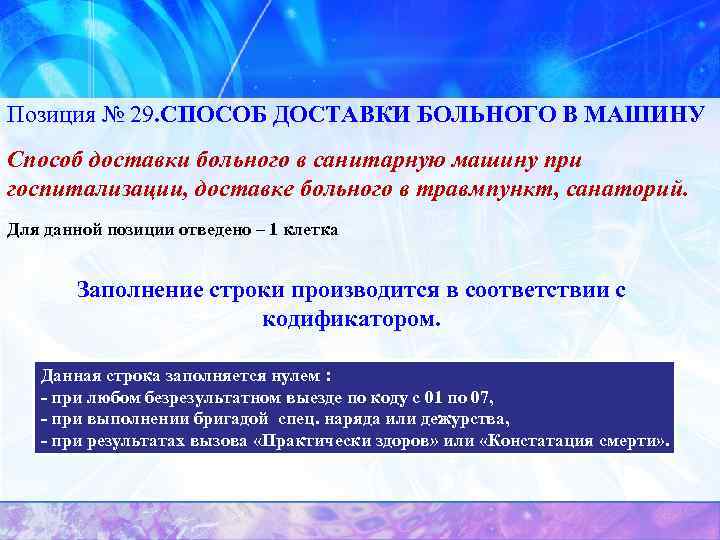 Позиция № 29.СПОСОБ ДОСТАВКИ БОЛЬНОГО В МАШИНУ

Способ доставки больного в санитарную машину при госпитализации, доставке больного в травмпункт, санаторий.

Для данной позиции отведено – 1 клетка

Заполнение строки производится в соответствии с кодификатором.

Данная строка заполняется нулем :
- при любом безрезультатном выезде по коду с 01 по 07,
- при выполнении бригадой спец. наряда или дежурства,
- при результатах вызова «Практически здоров» или «Констатация смерти».